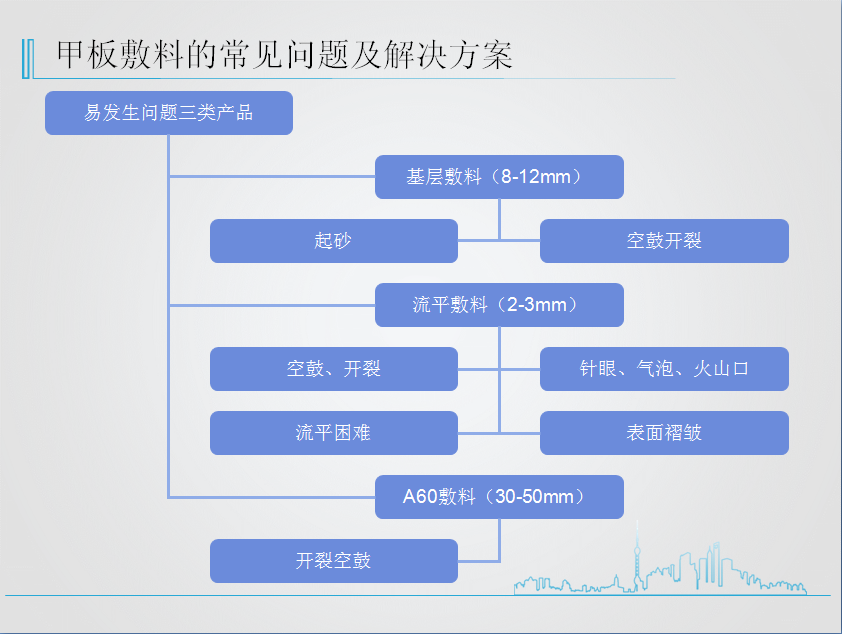 甲板敷料的常见问题及解决方案

易发生问题三类产品

基层敷料（8-12mm）

起砂

空鼓开裂

流平敷料（2-3mm）

空鼓、开裂

针眼、气泡、火山口

流平困难

表面褶皱

A60敷料（30-50mm）

开裂空鼓